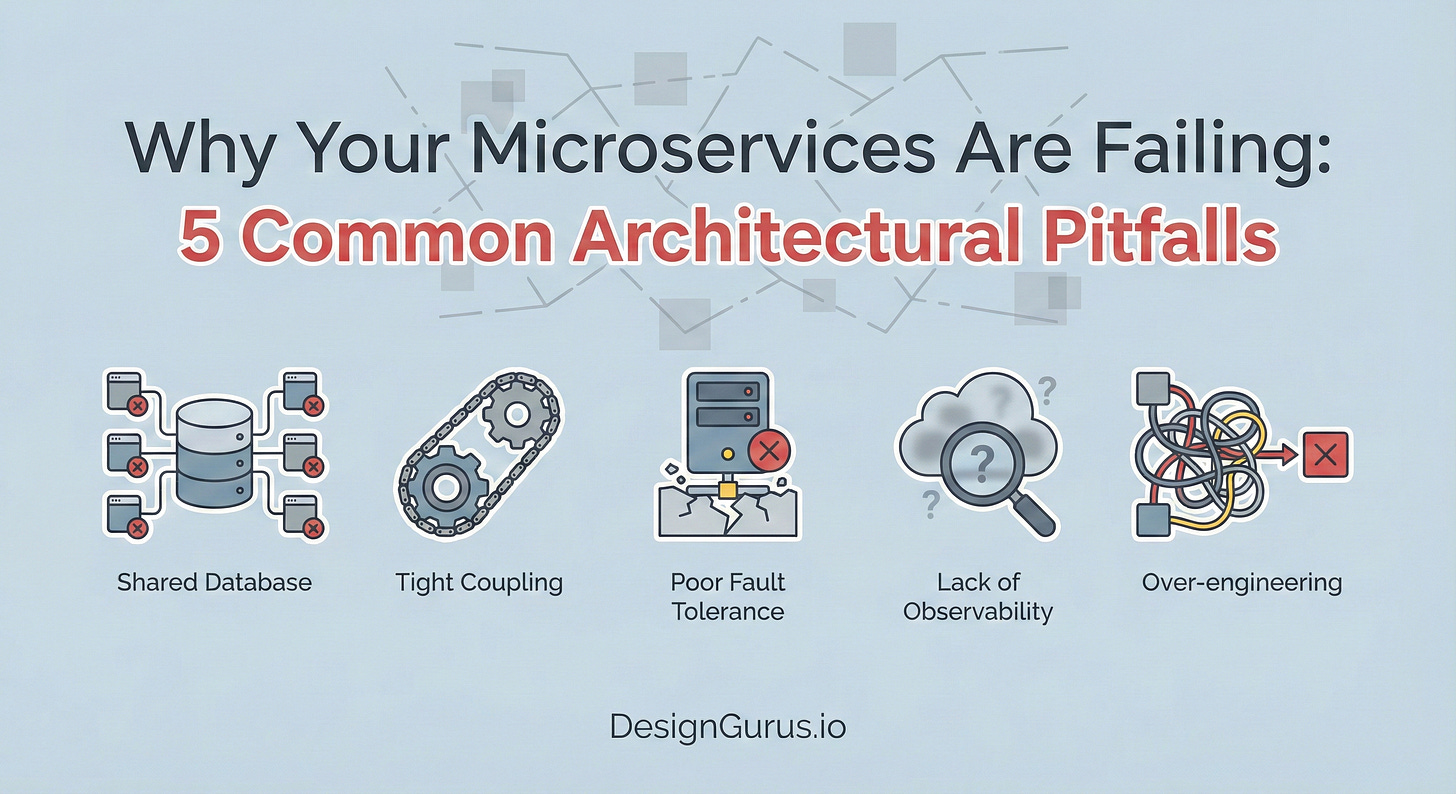 Why Your Microservices Are Failing:
5 Common Architectural Pitfalls

Shared Database

Tight Coupling

Poor Fault Tolerance

Lack of Observability

Over-engineering

DesignGurus.io